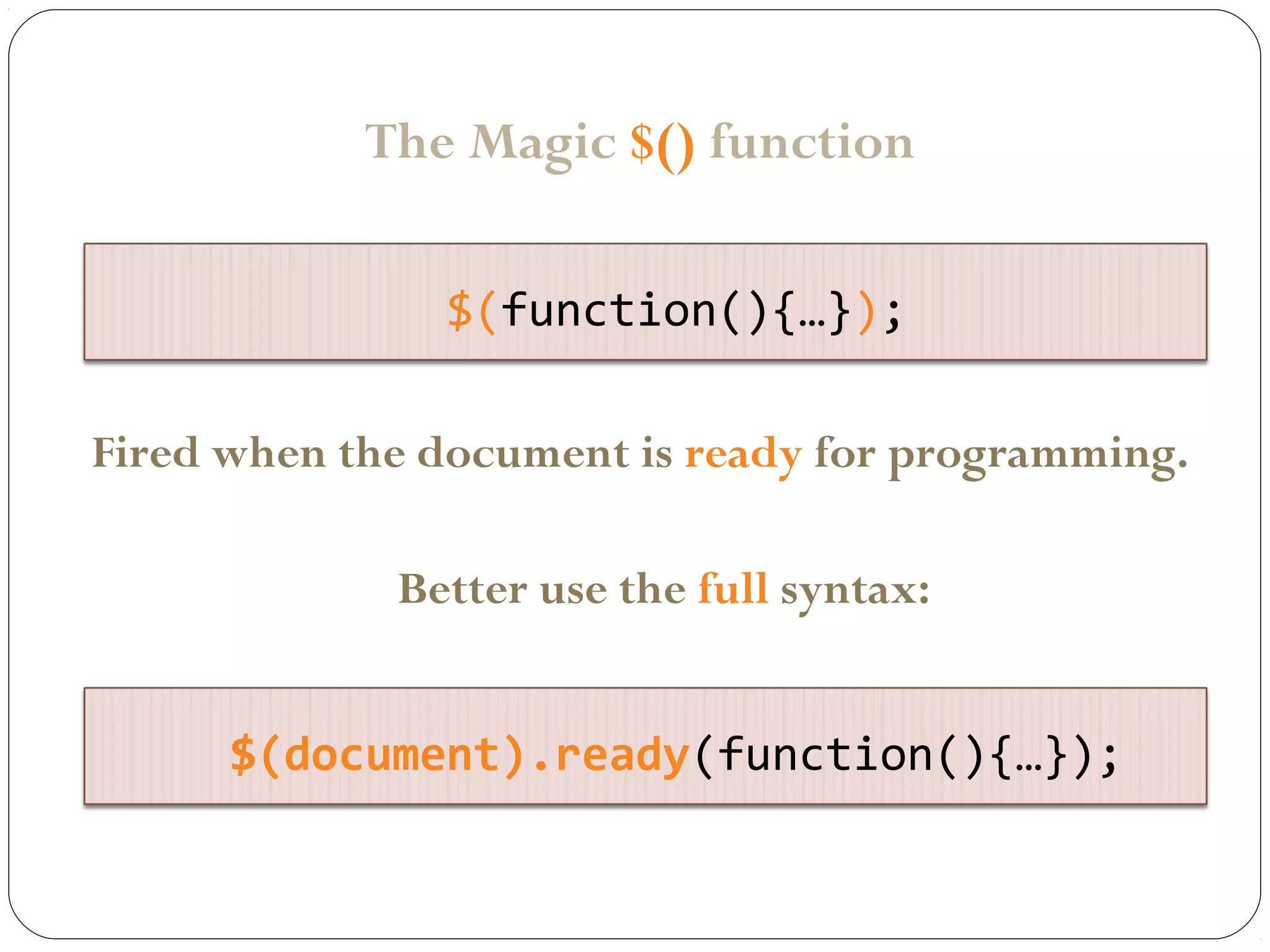 The Magic $() function

$(function(){…});

Fired when the document is ready for programming.

Better use the full syntax:

$(document).ready(function(){…});